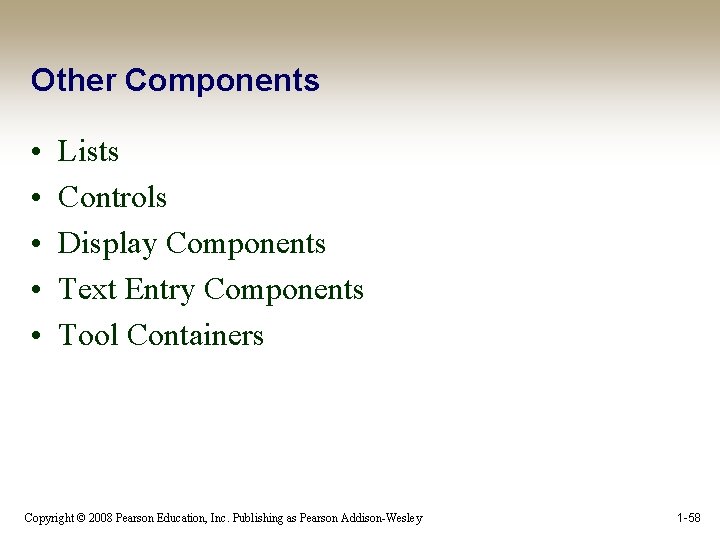 Other Components

• Lists
• Controls
• Display Components
• Text Entry Components
• Tool Containers

Copyright © 2008 Pearson Education, Inc. Publishing as Pearson Addison-Wesley

1-58